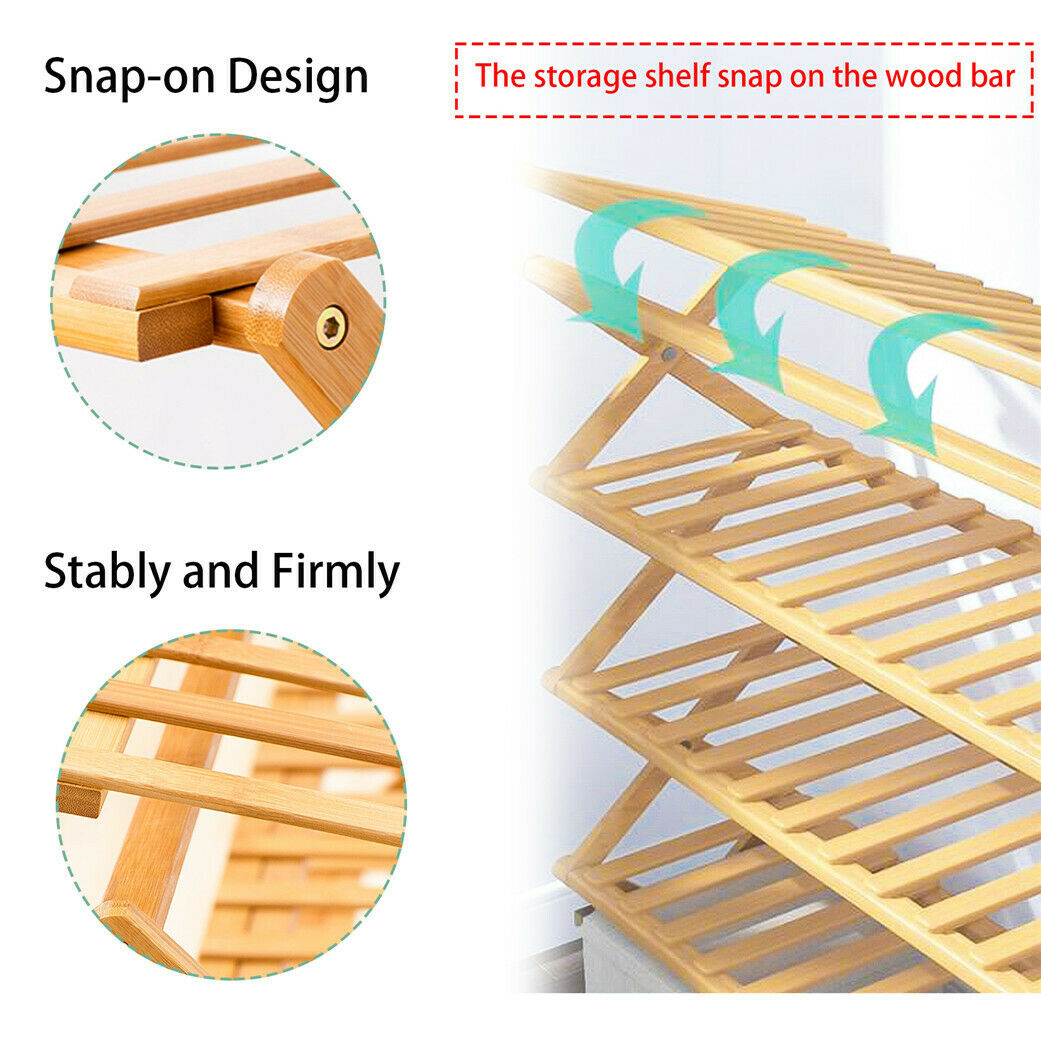 Snap-on Design

The storage shelf snap on the wood bar

Stably and Firmly